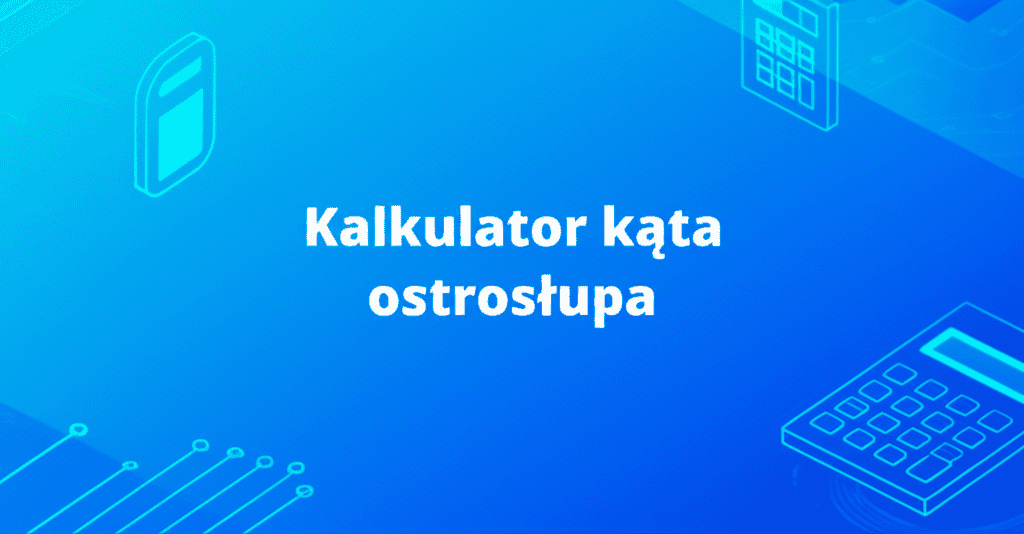 Kalkulator kąta ostrosłupa